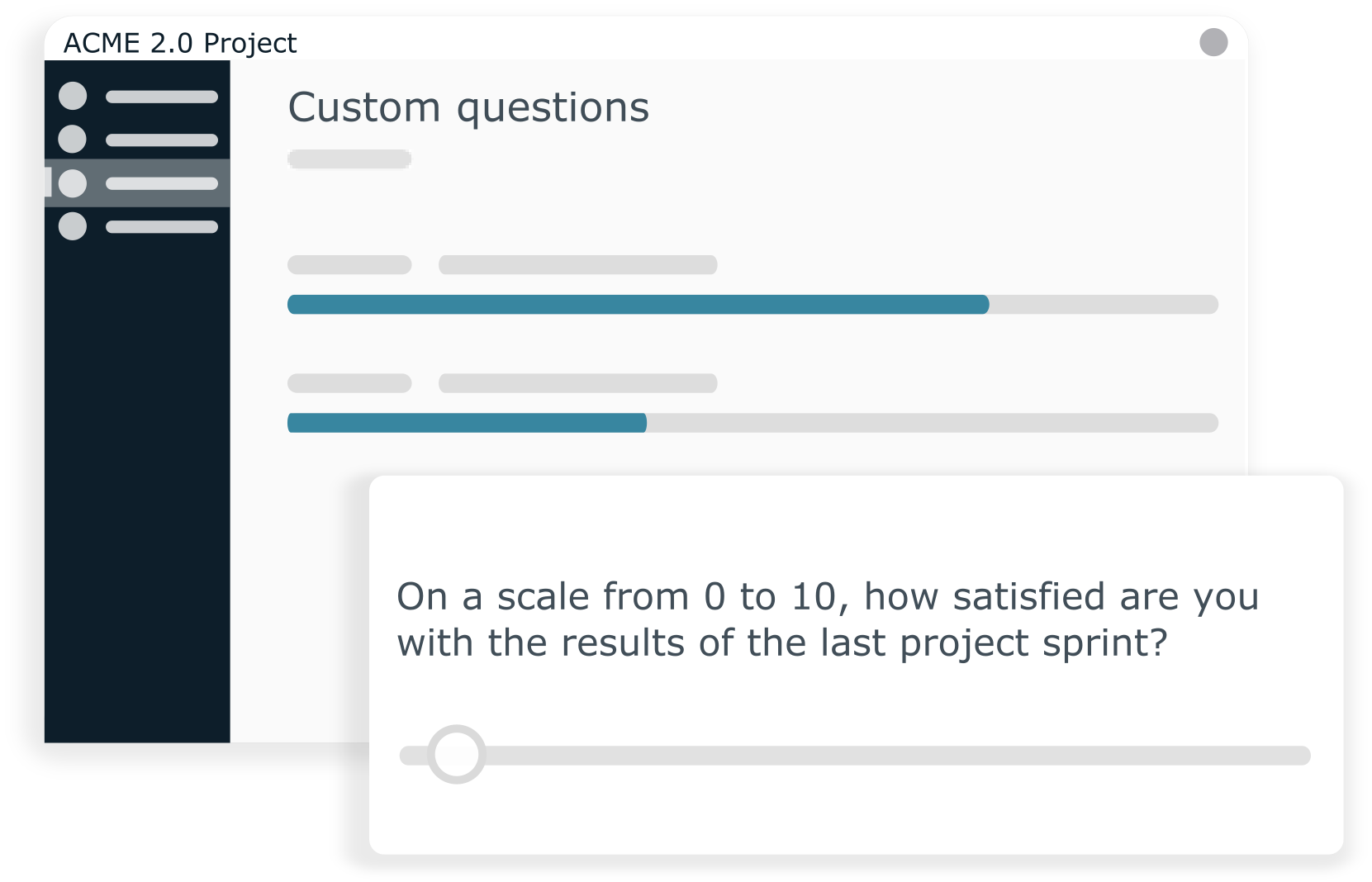 ACME 2.0 Project

Custom questions

On a scale from 0 to 10, how satisfied are you with the results of the last project sprint?